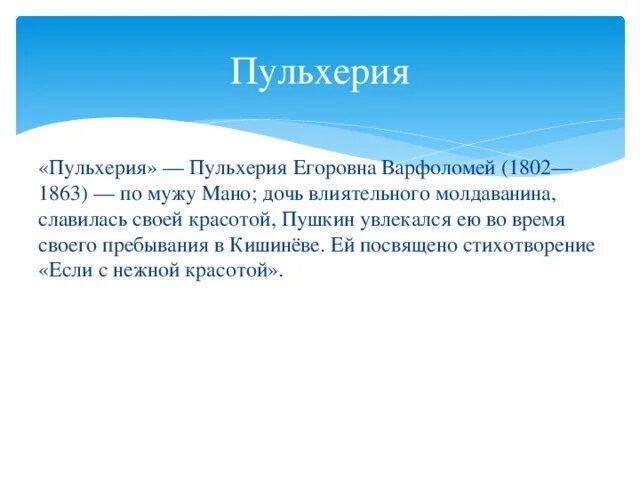 Пульхерия

«Пульхерия» — Пульхерия Егоровна Варфоломей (1802—1863) — по мужу Мано; дочь влиятельного молдаванина, славилась своей красотой, Пушкин увлекался ею во время своего пребывания в Кишинёве. Ей посвящено стихотворение «Если с нежной красотой».